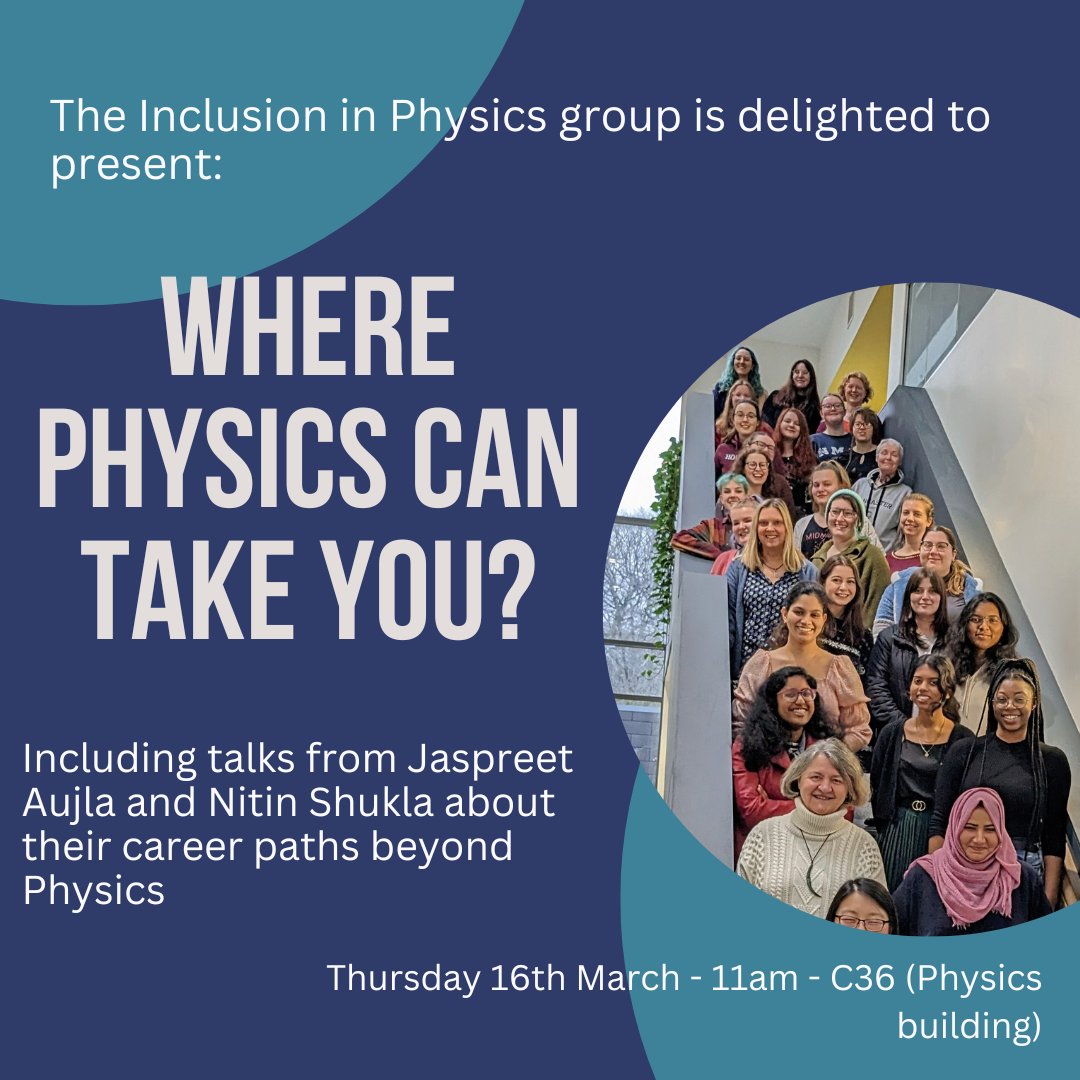 The Inclusion in Physics group is delighted to present:

WHERE PHYSICS CAN TAKE YOU?

Including talks from Jaspreet Aujla and Nitin Shukla about their career paths beyond Physics

Thursday 16th March - 11am - C36 (Physics building)